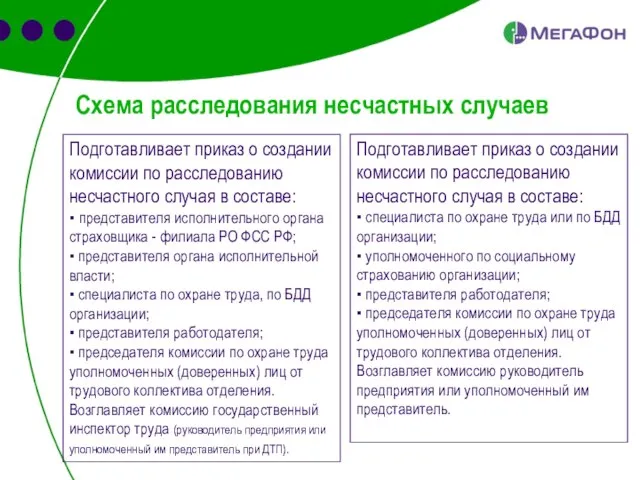 МегаФон

Схема расследования несчастных случаев

Подготавливает приказ о создании комиссии по расследованию несчастного случая в составе:
▪ представителя исполнительного органа страховщика - филиала РО ФСС РФ;
▪ представителя органа исполнительной власти;
▪ специалиста по охране труда, по БДД организации;
▪ представителя работодателя;
▪ председателя комиссии по охране труда уполномоченных (доверенных) лиц от трудового коллектива отделения.
Возглавляет комиссию государственный инспектор труда (руководитель предприятия или уполномоченный им представитель при ДТП).

Подготавливает приказ о создании комиссии по расследованию несчастного случая в составе:
▪ специалиста по охране труда или по БДД организации;
▪ уполномоченного по социальному страхованию организации;
▪ представителя работодателя;
▪ председателя комиссии по охране труда уполномоченных (доверенных) лиц от трудового коллектива отделения.
Возглавляет комиссию руководитель предприятия или уполномоченный им представитель.